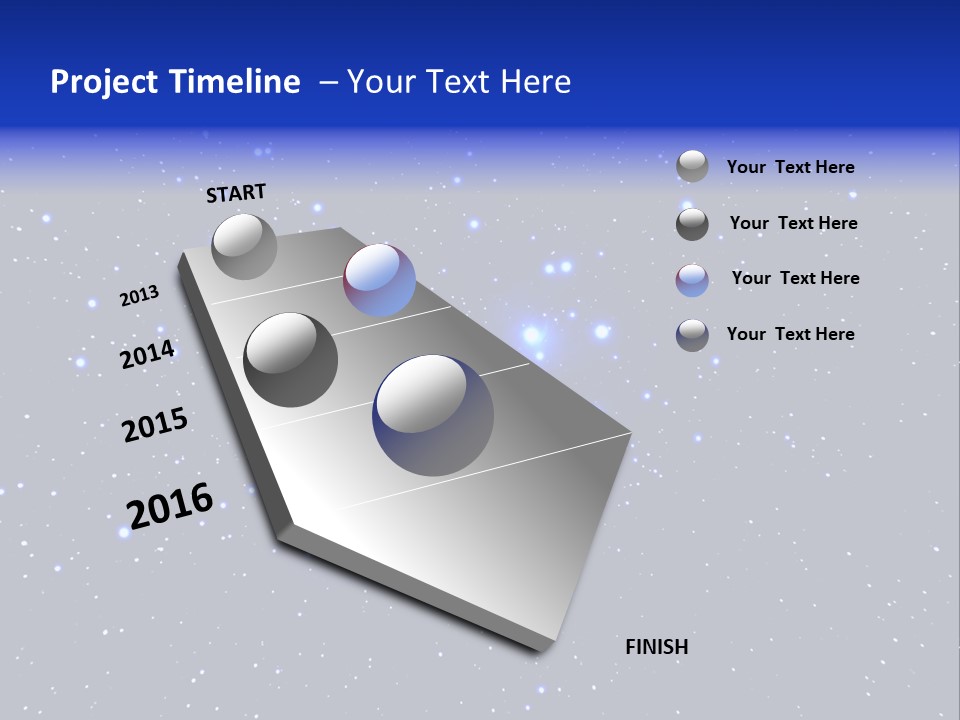 Project Timeline – Your Text Here

START

2013

2014

2015

2016

FINISH

Your Text Here

Your Text Here

Your Text Here

Your Text Here